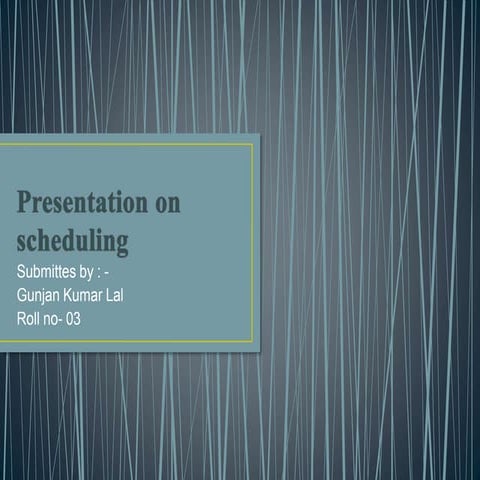 Presentation on scheduling

Submittes by : -
Gunjan Kumar Lal
Roll no- 03